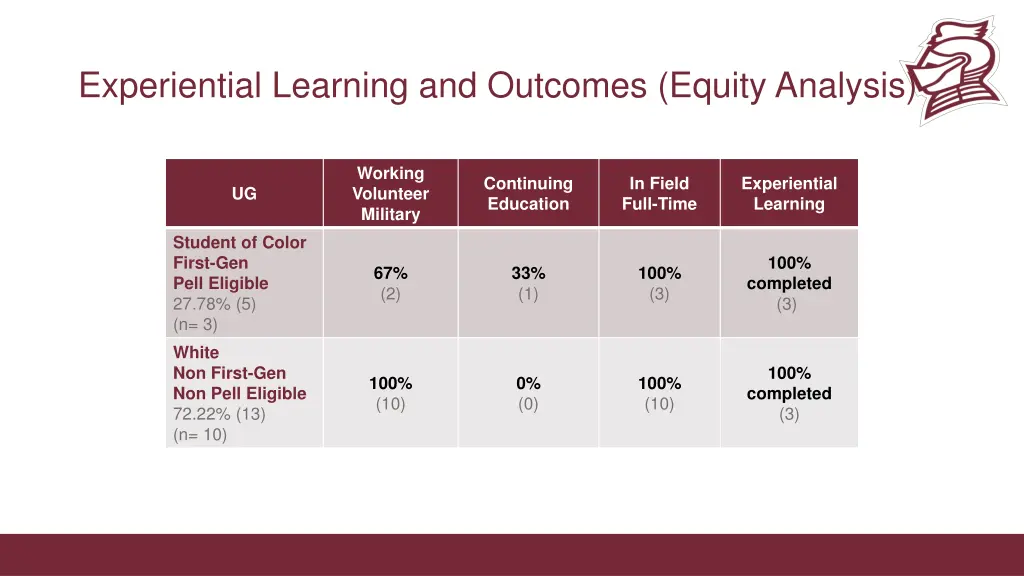 Experiential Learning and Outcomes (Equity Analysis)

| UG | Working Volunteer Military | Continuing Education | In Field Full-Time | Experiential Learning |
|---|---|---|---|---|
| Student of Color First-Gen Pell Eligible 27.78% (5) (n= 3) | 67% (2) | 33% (1) | 100% (3) | 100% completed (3) |
| White Non First-Gen Non Pell Eligible 72.22% (13) (n= 10) | 100% (10) | 0% (0) | 100% (10) | 100% completed (3) |